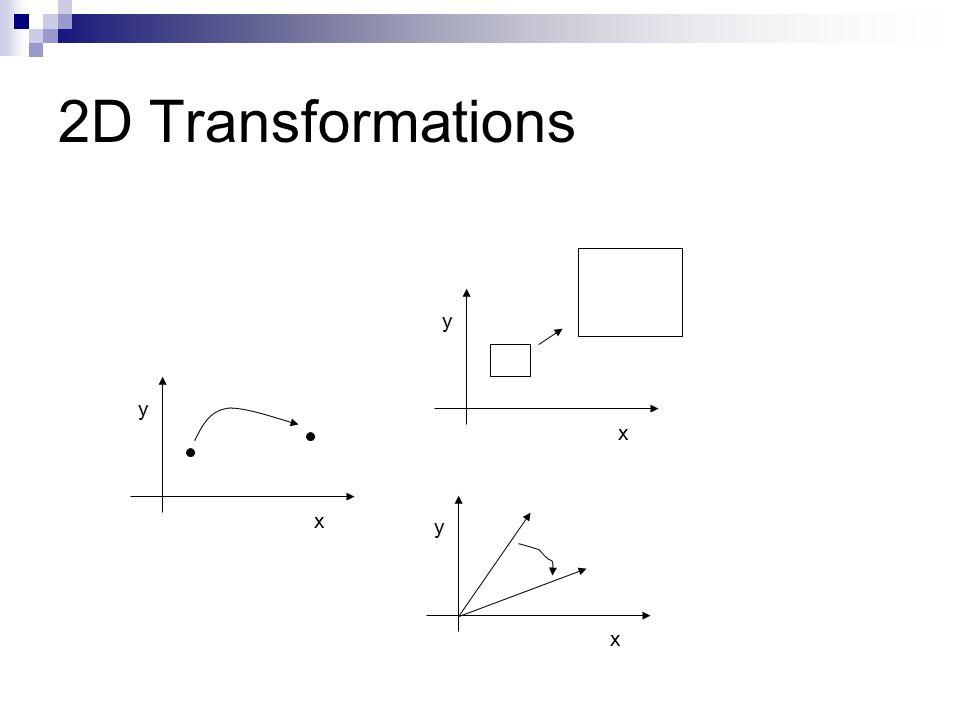 2D Transformations

y

x

y

x

y

x